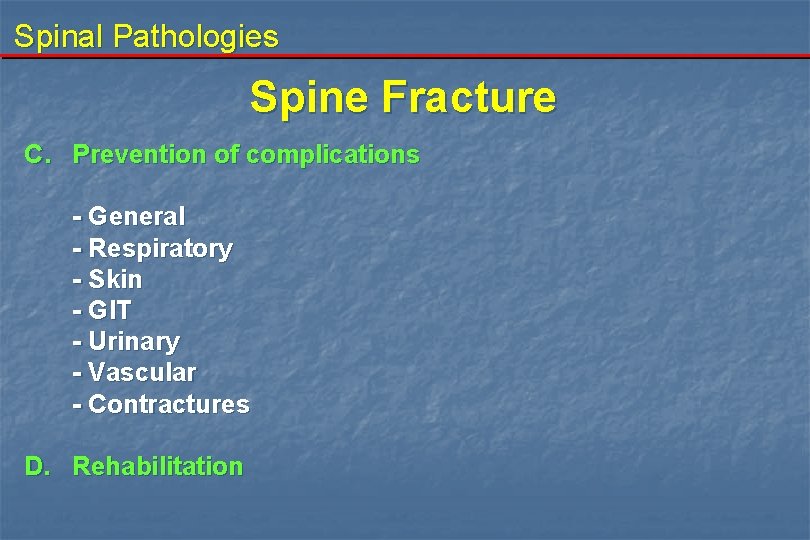 Spinal Pathologies

Spine Fracture

C. Prevention of complications

- General
- Respiratory
- Skin
- GIT
- Urinary
- Vascular
- Contractures

D. Rehabilitation